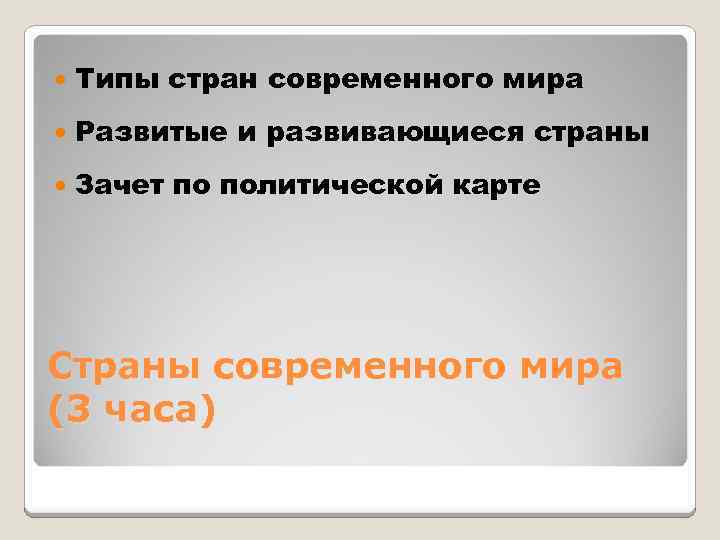 Типы стран современного мира

Развитые и развивающиеся страны

Зачет по политической карте

Страны современного мира (3 часа)